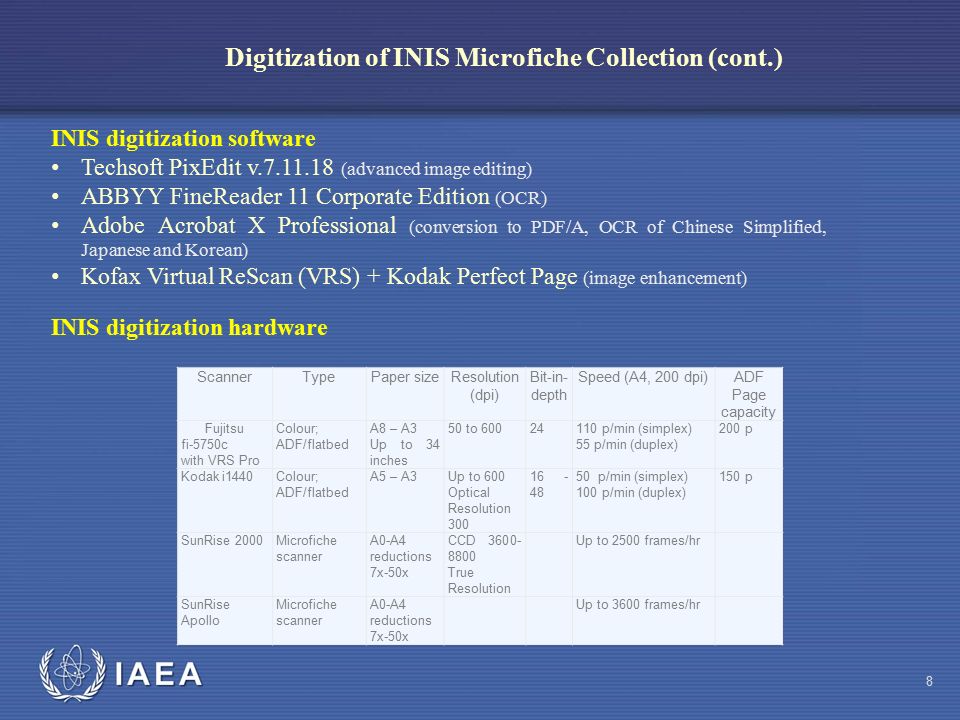 Digitization of INIS Microfiche Collection (cont.)

INIS digitization software

• Techsoft PixEdit v.7.11.18 (advanced image editing)
• ABBYY FineReader 11 Corporate Edition (OCR)
• Adobe Acrobat X Professional (conversion to PDF/A, OCR of Chinese Simplified, Japanese and Korean)
• Kofax Virtual ReScan (VRS) + Kodak Perfect Page (image enhancement)

INIS digitization hardware

| Scanner | Type | Paper size | Resolution (dpi) | Bit-in-depth | Speed (A4, 200 dpi) | ADF Page capacity |
|---|---|---|---|---|---|---|
| Fujitsu fi-5750c with VRS Pro | Colour; ADF/flatbed | A8 – A3 Up to 34 inches | 50 to 600 | 24 | 110 p/min (simplex) 55 p/min (duplex) | 200 p |
| Kodak i1440 | Colour; ADF/flatbed | A5 – A3 | Up to 600 Optical Resolution 300 | 16 - 48 | 50 p/min (simplex) 100 p/min (duplex) | 150 p |
| SunRise 2000 | Microfiche scanner | A0-A4 reductions 7x-50x | CCD 3600-8800 True Resolution | | Up to 2500 frames/hr | |
| SunRise Apollo | Microfiche scanner | A0-A4 reductions 7x-50x | | | Up to 3600 frames/hr | |

IAEA

8